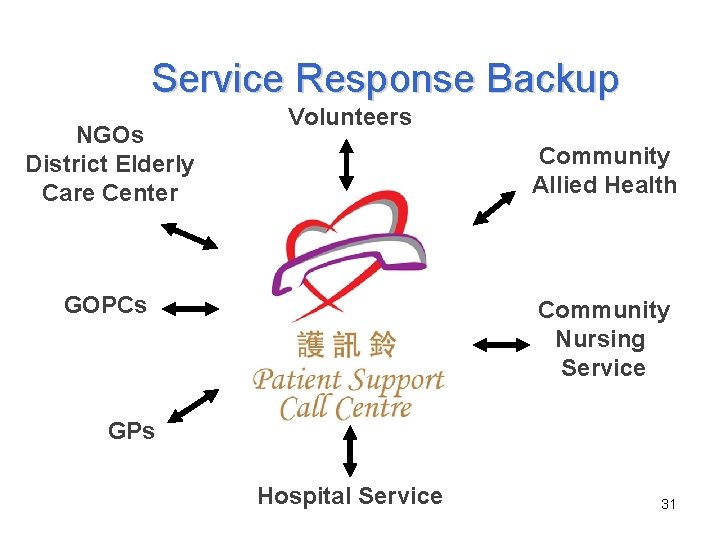 Service Response Backup

Volunteers

NGOs
District Elderly
Care Center

Community
Allied Health

GOPCs

護訊鈴
Patient Support
Call Centre

Community
Nursing
Service

GPs

Hospital Service

31